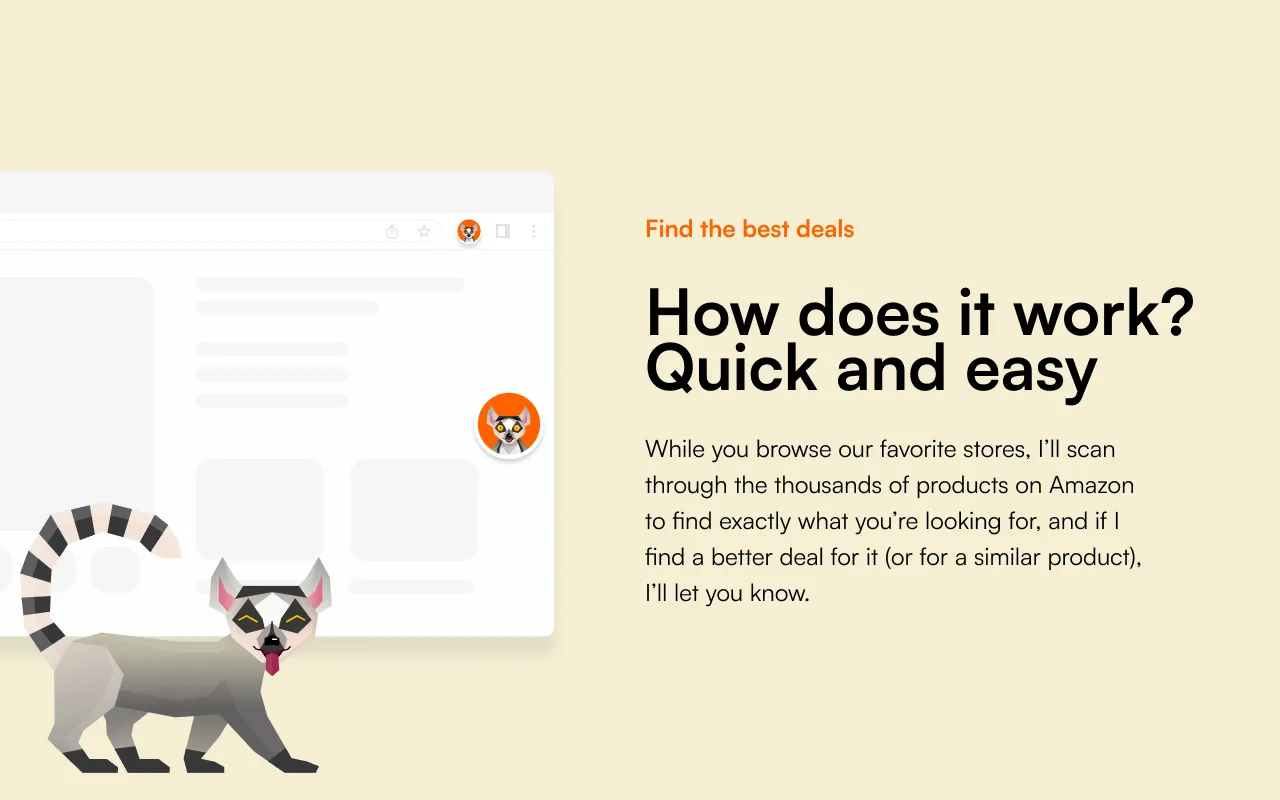 Find the best deals

How does it work? Quick and easy

While you browse our favorite stores, I'll scan through the thousands of products on Amazon to find exactly what you're looking for, and if I find a better deal for it (or for a similar product), I'll let you know.